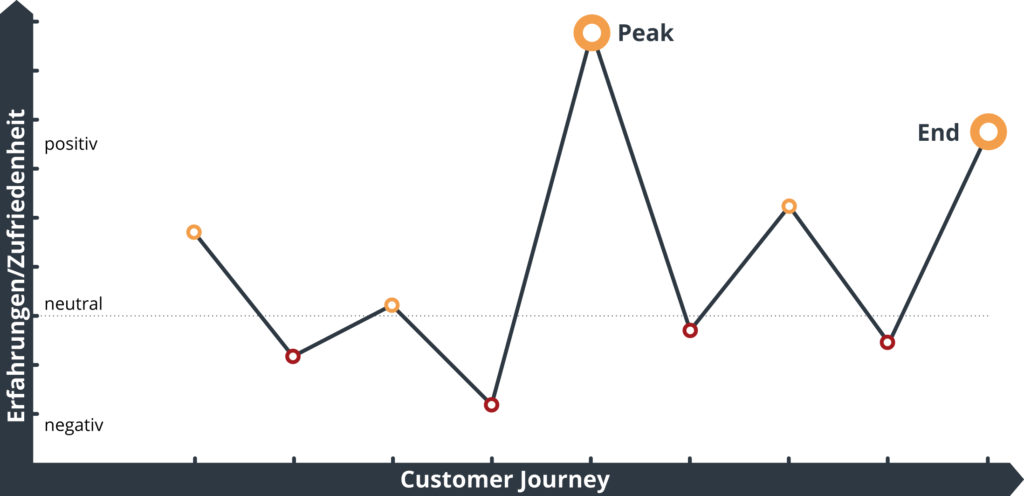 Erfahrungen/Zufriedenheit

positiv

neutral

negativ

Peak

End

Customer Journey